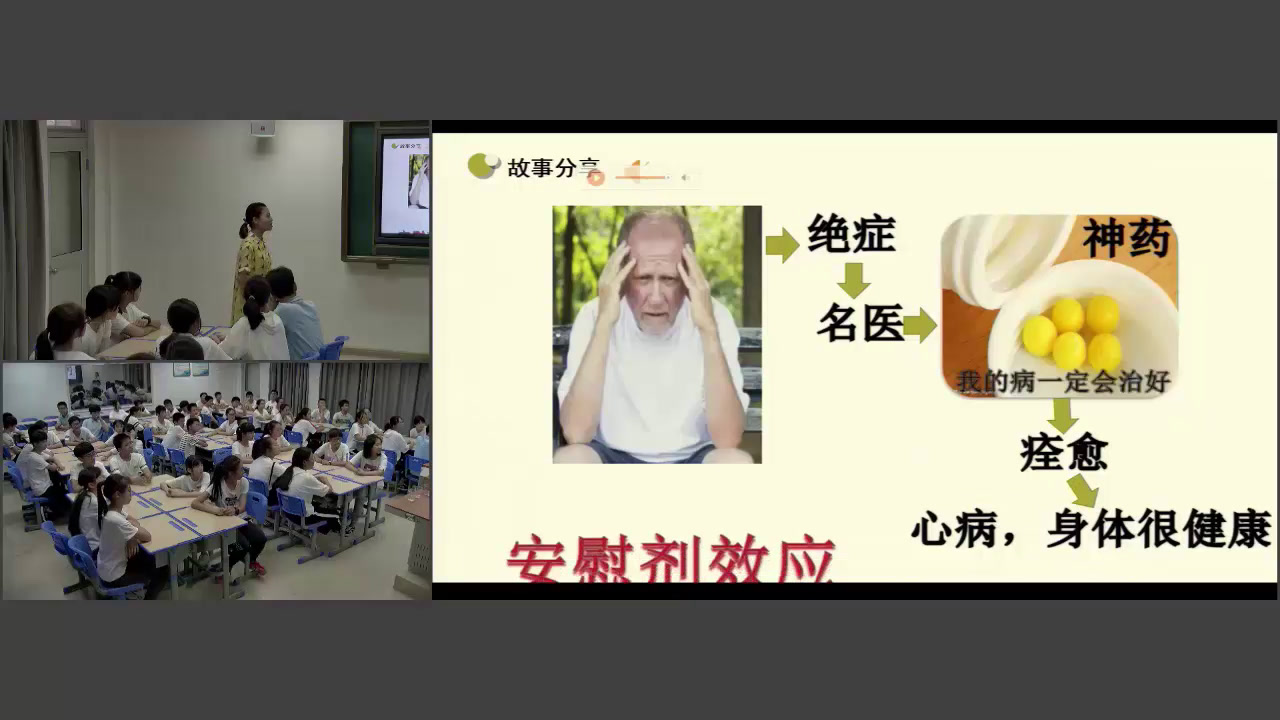 故事分享

绝症

名医

神药

我的病一定会治好

痊愈

心病，身体很健康

安慰剂效应